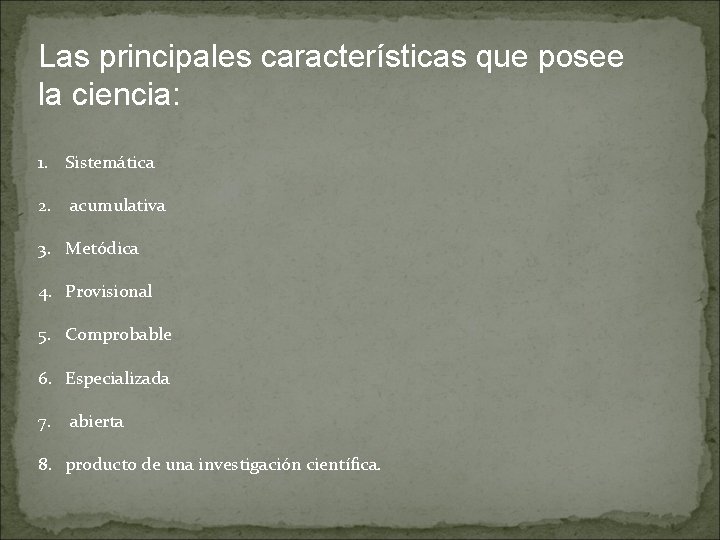 Las principales características que posee la ciencia:

1. Sistemática
2. acumulativa
3. Metódica
4. Provisional
5. Comprobable
6. Especializada
7. abierta
8. producto de una investigación científica.